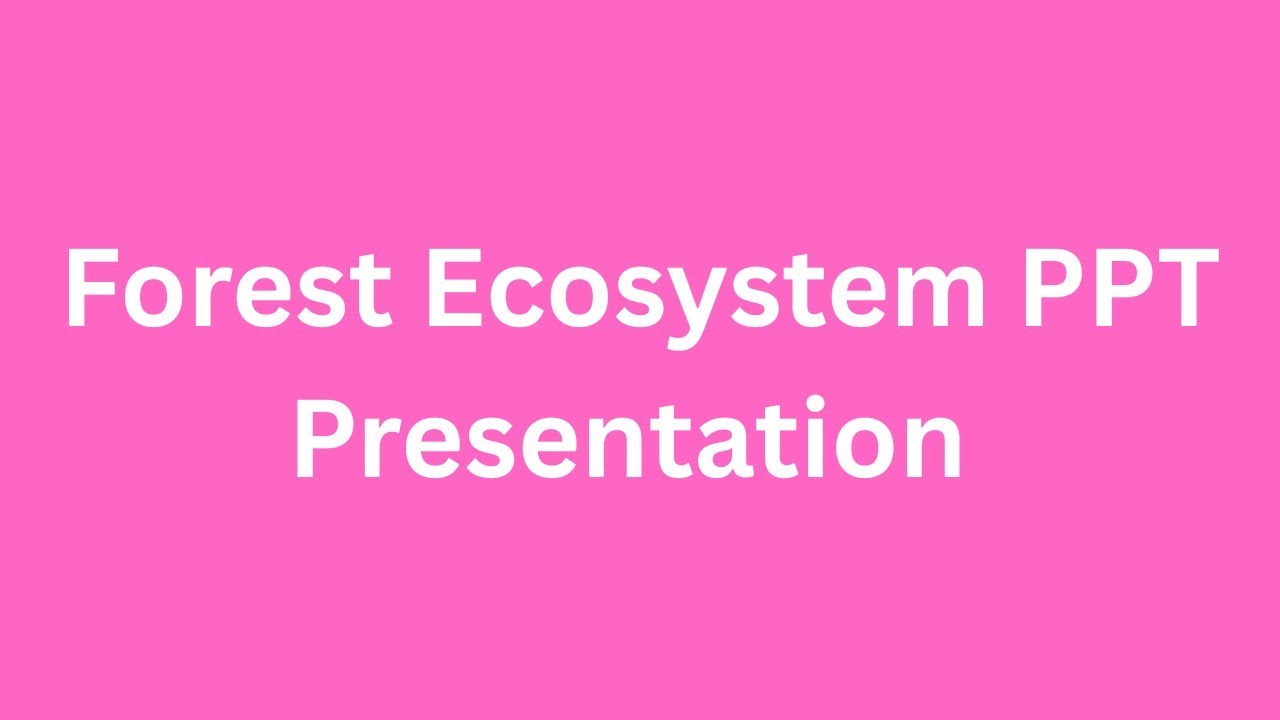 Forest Ecosystem PPT Presentation